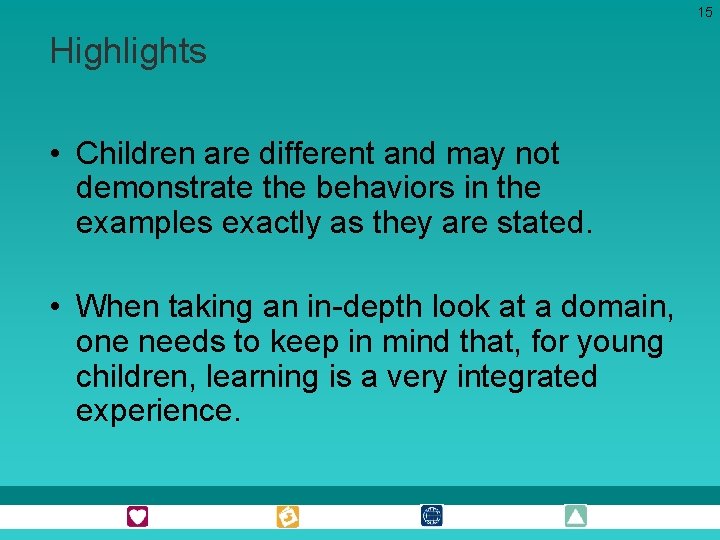 15

Highlights

• Children are different and may not demonstrate the behaviors in the examples exactly as they are stated.

• When taking an in-depth look at a domain, one needs to keep in mind that, for young children, learning is a very integrated experience.